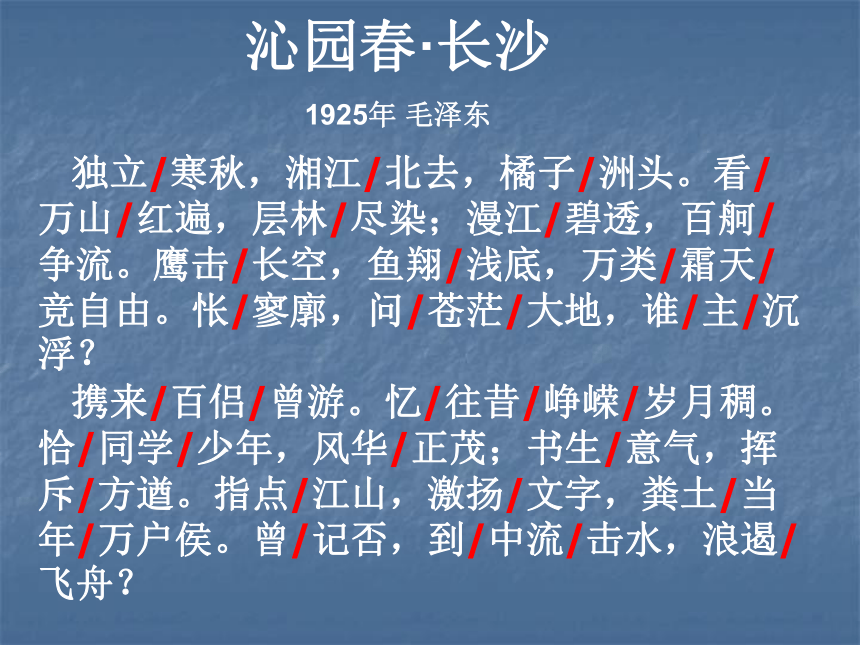 沁园春·长沙

1925年 毛泽东

独立/寒秋，湘江/北去，橘子/洲头。看/万山/红遍，层林/尽染；漫江/碧透，百舸/争流。鹰击/长空，鱼翔/浅底，万类/霜天/竞自由。怅/寥廓，问/苍茫/大地，谁/主/沉浮？

携来/百侣/曾游。忆/往昔/峥嵘/岁月稠。恰/同学/少年，风华/正茂；书生/意气，挥斥/方遒。指点/江山，激扬/文字，粪土/当年/万户侯。曾/记否，到/中流/击水，浪遏/飞舟？